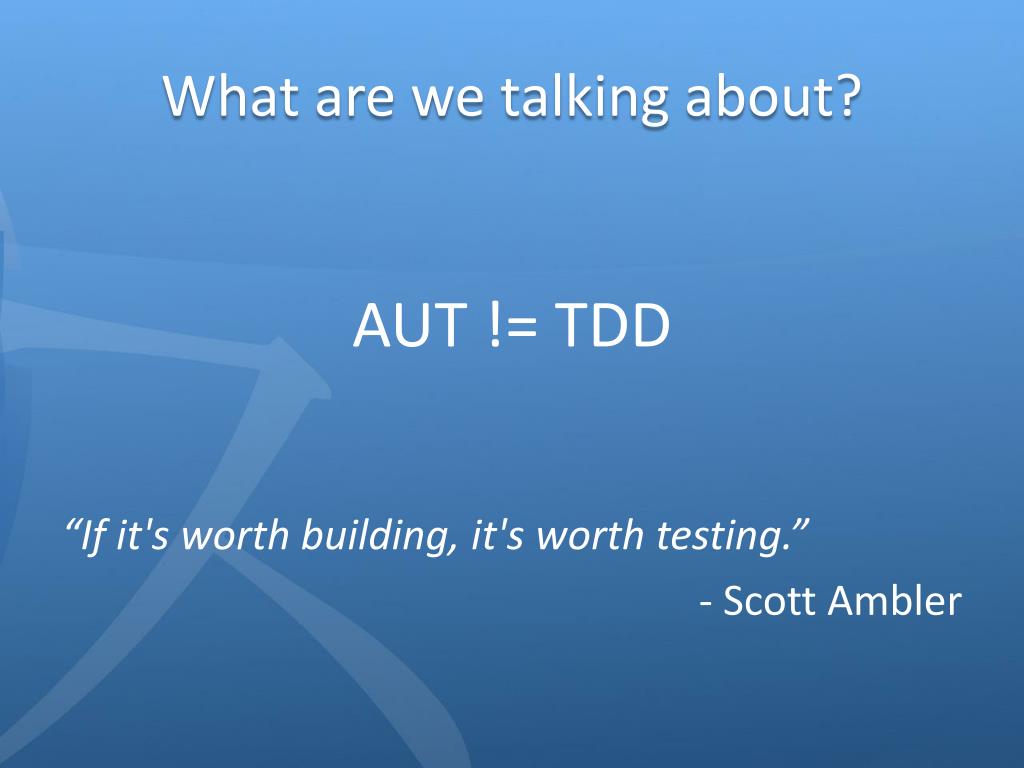 What are we talking about?

AUT != TDD

“If it's worth building, it's worth testing.”

- Scott Ambler